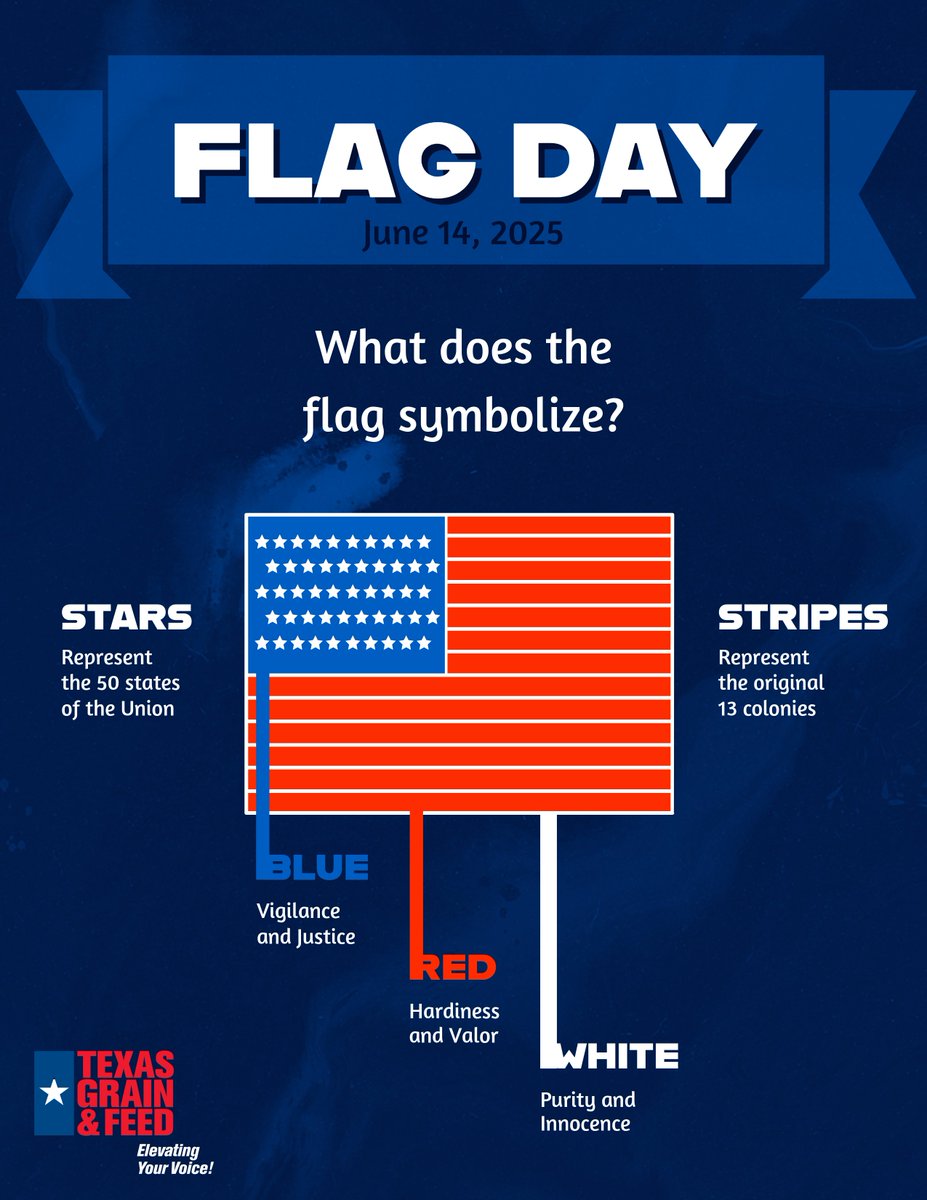 FLAG DAY
June 14, 2025

What does the flag symbolize?

STARS
Represent the 50 states of the Union

STRIPES
Represent the original 13 colonies

BLUE
Vigilance and Justice

RED
Hardiness and Valor

WHITE
Purity and Innocence

TEXAS GRAIN & FEED
Elevating Your Voice!